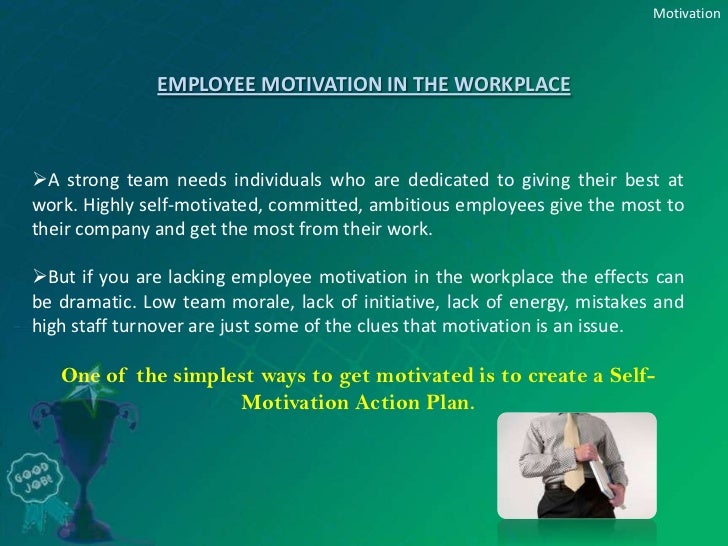 Motivation

EMPLOYEE MOTIVATION IN THE WORKPLACE

➢A strong team needs individuals who are dedicated to giving their best at work. Highly self-motivated, committed, ambitious employees give the most to their company and get the most from their work.

➢But if you are lacking employee motivation in the workplace the effects can be dramatic. Low team morale, lack of initiative, lack of energy, mistakes and high staff turnover are just some of the clues that motivation is an issue.

One of the simplest ways to get motivated is to create a Self-Motivation Action Plan.

GOOD JOB!